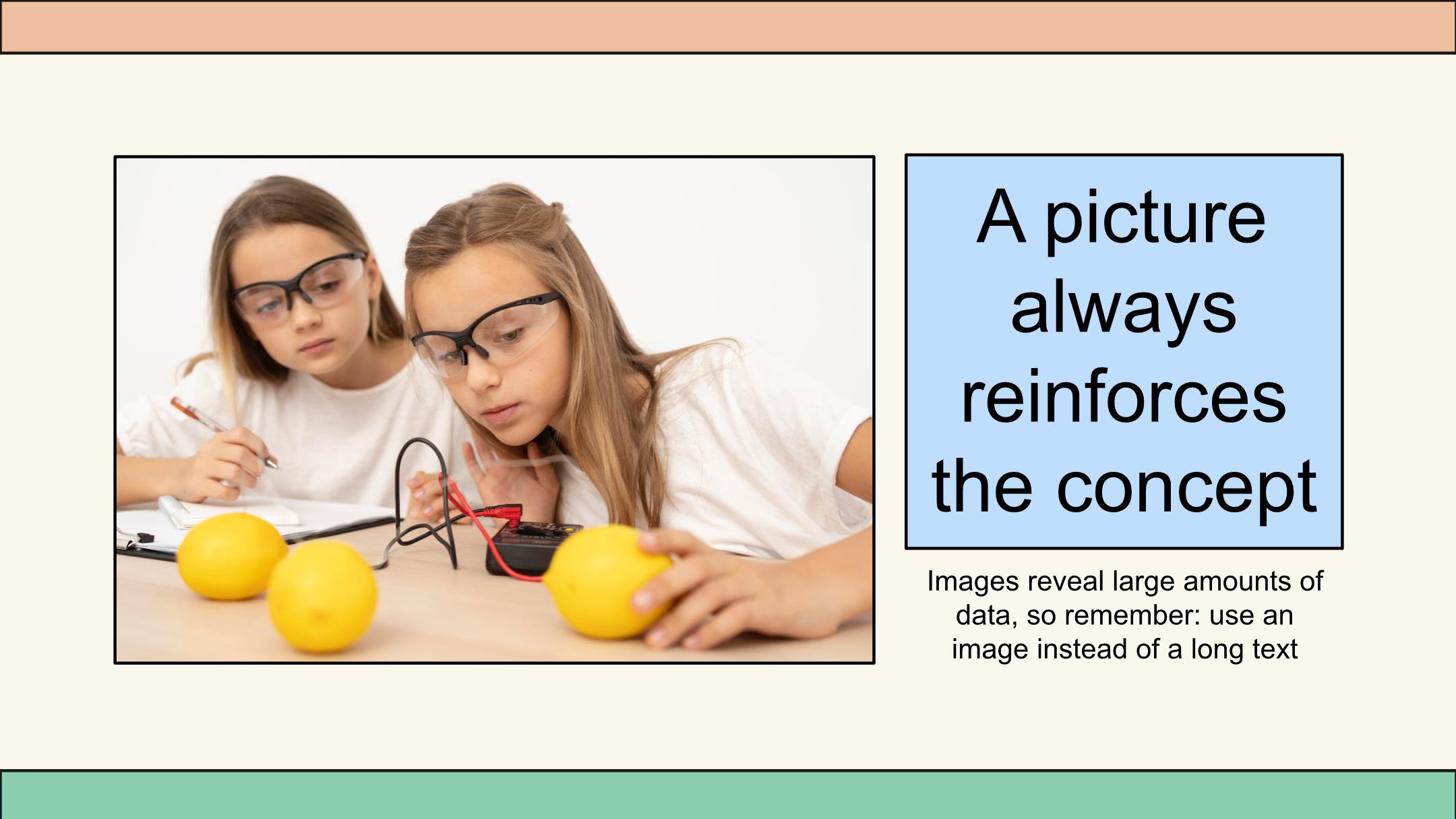 A picture always reinforces the concept

Images reveal large amounts of data, so remember: use an image instead of a long text